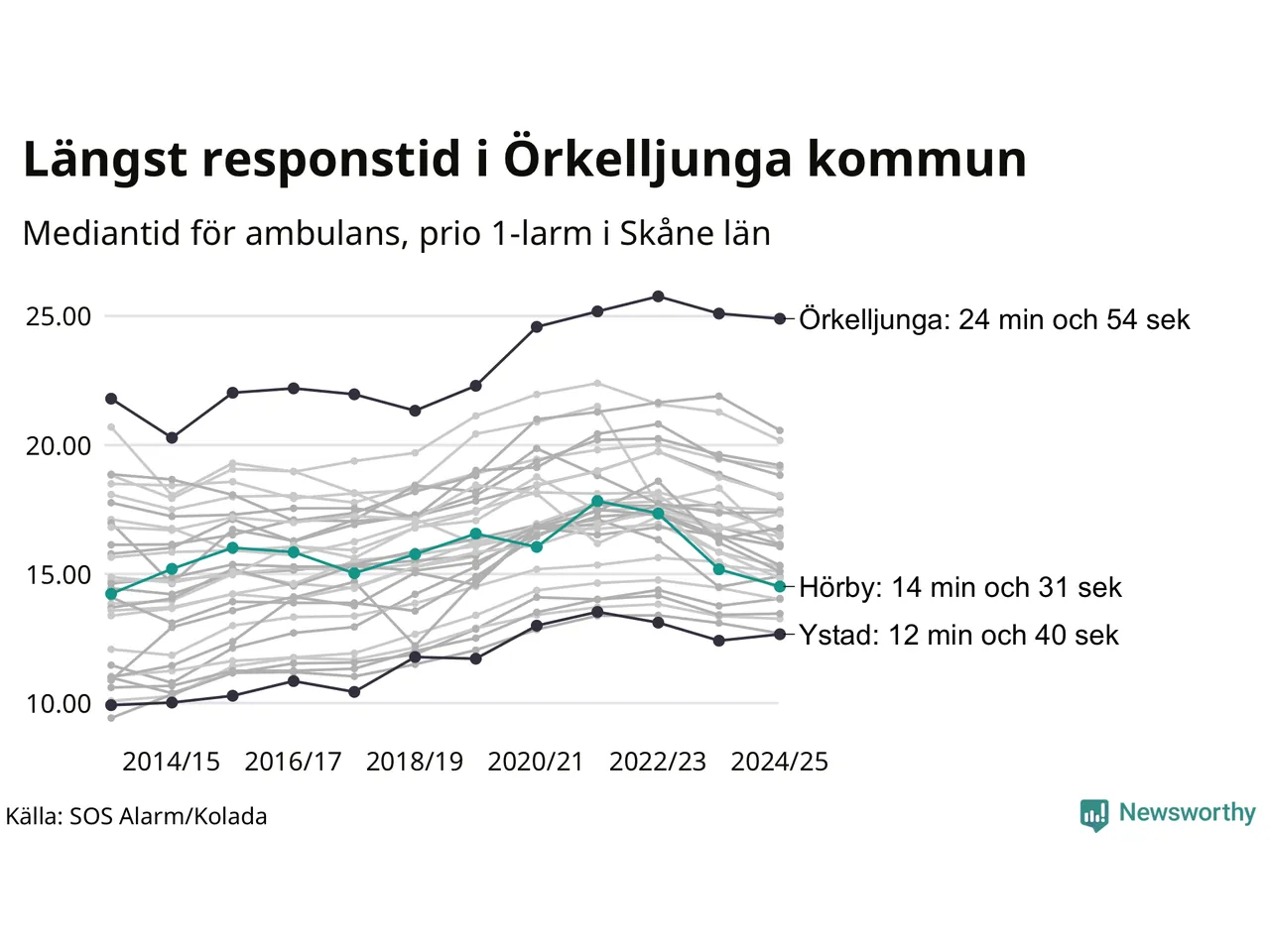 Längst responstid i Örkelljunga kommun

Mediantid för ambulans, prio 1-larm i Skåne län

25.00
20.00
15.00
10.00

Örkelljunga: 24 min och 54 sek
Hörby: 14 min och 31 sek
Ystad: 12 min och 40 sek

2014/15 2016/17 2018/19 2020/21 2022/23 2024/25

Källa: SOS Alarm/Kolada

Newsworthy